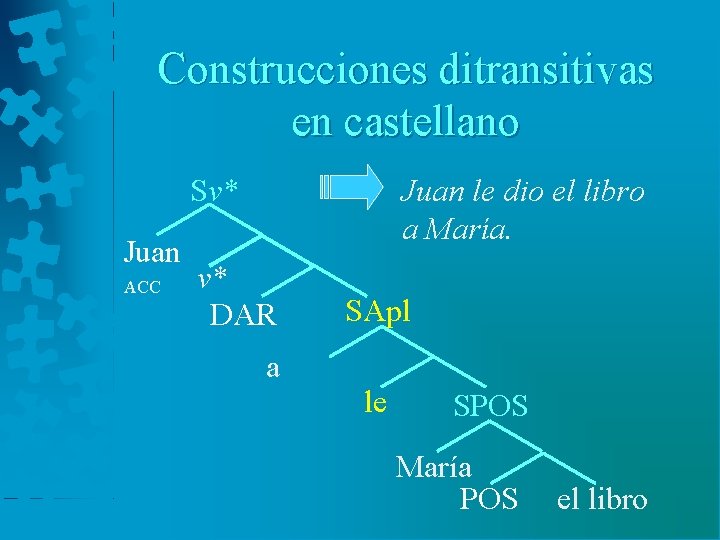 Construcciones ditransitivas en castellano

Sv*

Juan le dio el libro a María.

Juan
ACC

v*

DAR

SApl

a

le

SPOS

María

POS

el libro